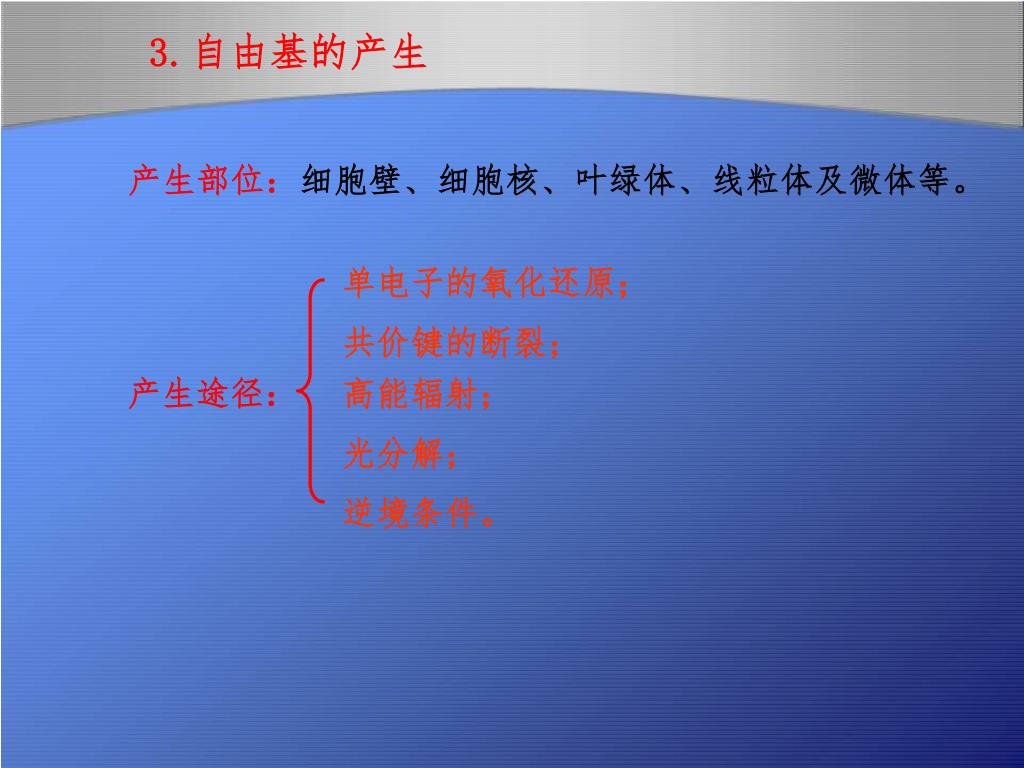 3. 自由基的产生

产生部位：细胞壁、细胞核、叶绿体、线粒体及微体等。

产生途径：

单电子的氧化还原；

共价键的断裂；

高能辐射；

光分解；

逆境条件。